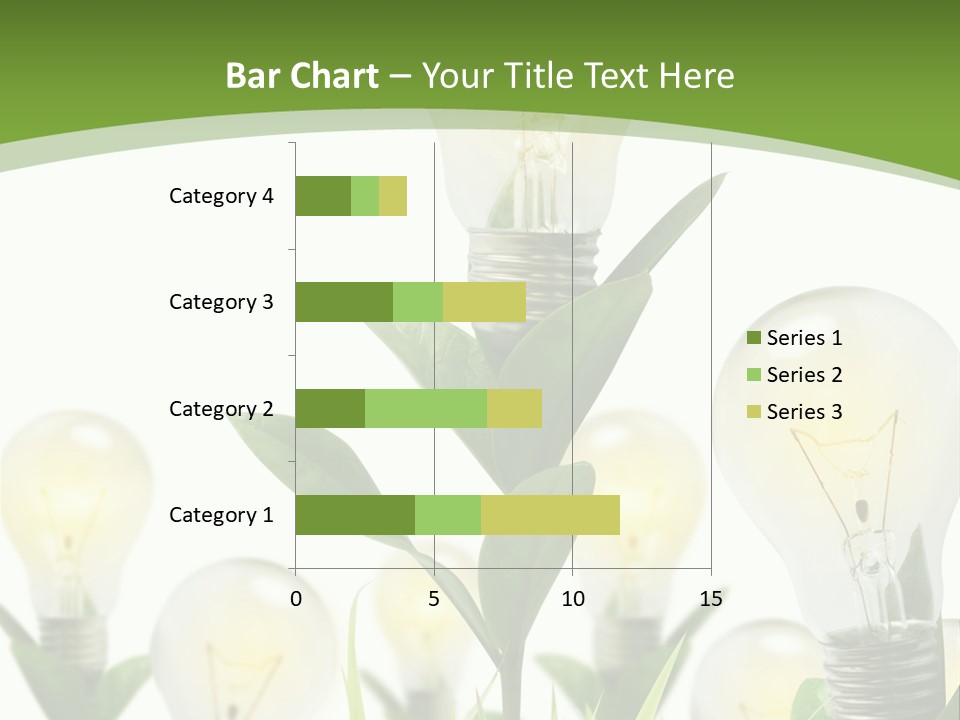 Bar Chart – Your Title Text Here

Category 4
Category 3
Category 2
Category 1

0
5
10
15

Series 1
Series 2
Series 3